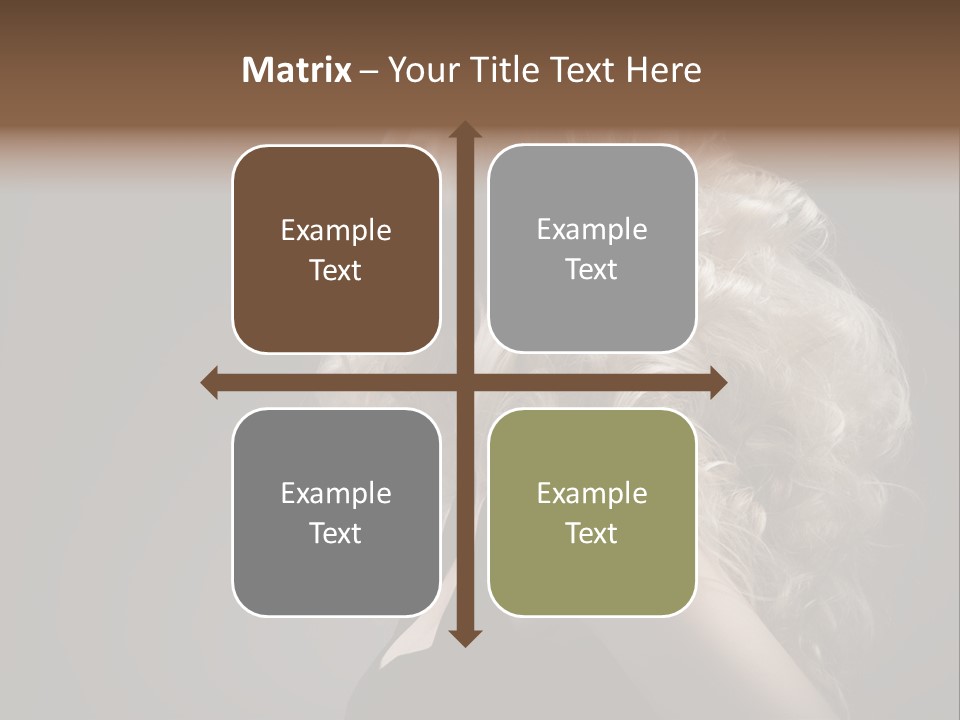 Matrix – Your Title Text Here

Example Text

Example Text

Example Text

Example Text